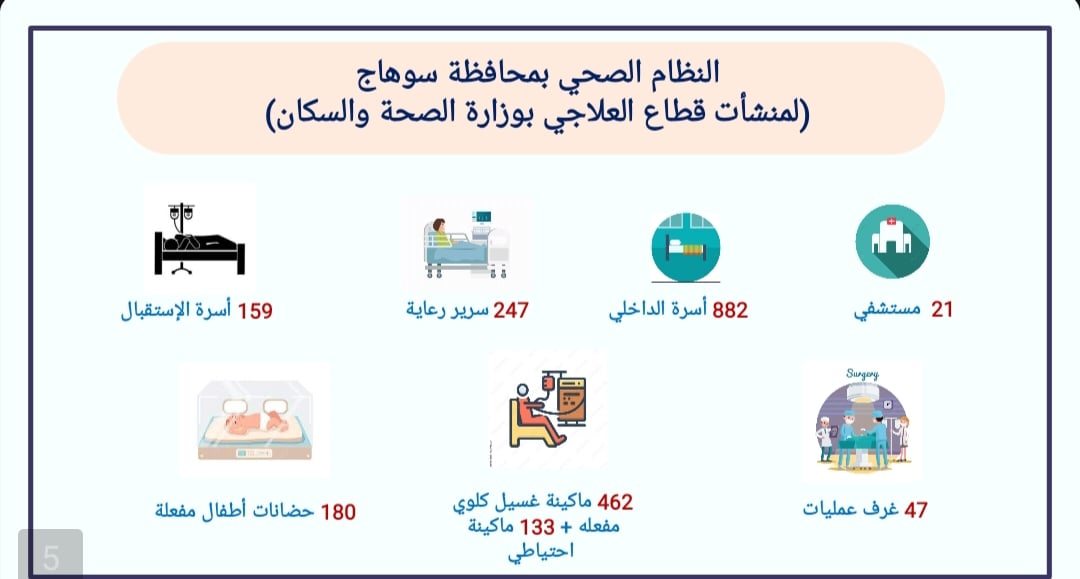 النظام الصحي بمحافظة سوهاج
(لمنشأت قطاع العلاجي بوزارة الصحة والسكان)

21 مستشفي

882 أسرة الداخلي

247 سرير رعاية

159 أسرة الإستقبال

Surgery

47 غرف عمليات

462 ماكينة غسيل كلوي مفعله + 133 ماكينة احتياطي

180 حضانات أطفال مفعلة

5